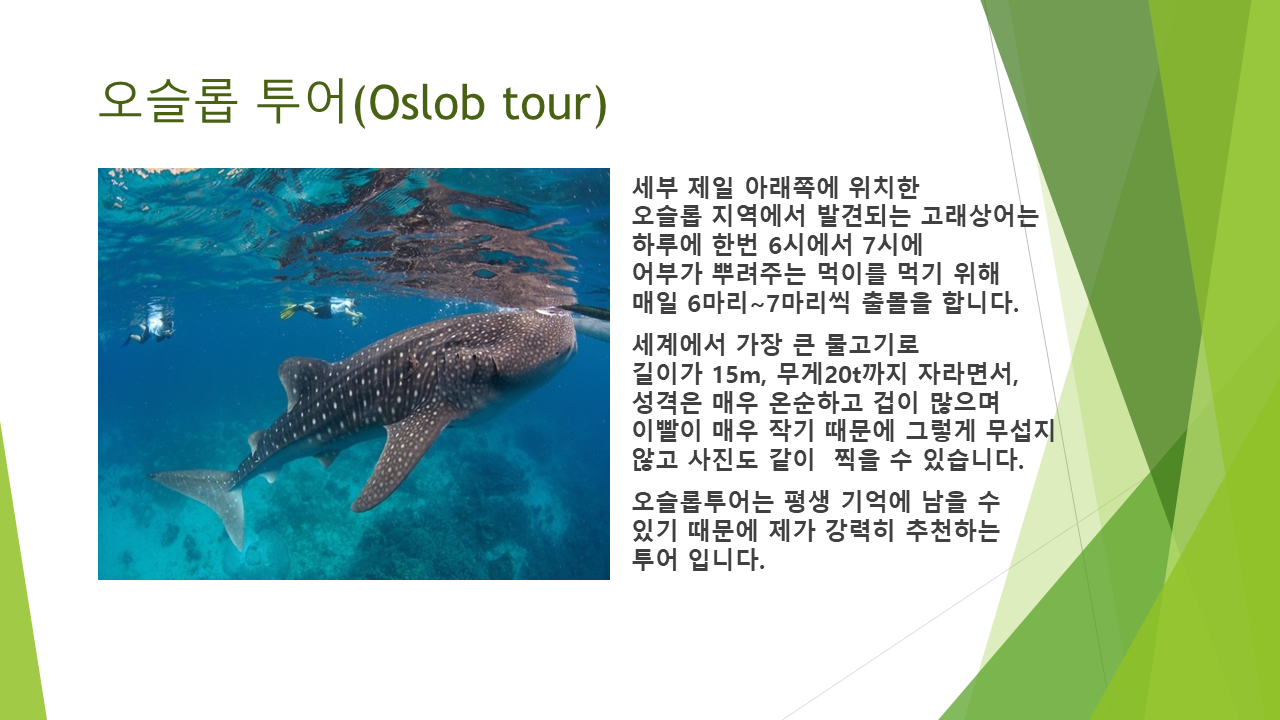 오슬롭 투어(Oslob tour)

세부 제일 아래쪽에 위치한 오슬롭 지역에서 발견되는 고래상어는 하루에 한번 6시에서 7시에 어부가 뿌려주는 먹이를 먹기 위해 매일 6마리~7마리씩 출몰을 합니다.

세계에서 가장 큰 물고기로 길이가 15m, 무게20t까지 자라면서, 성격은 매우 온순하고 겁이 많으며 이빨이 매우 작기 때문에 그렇게 무섭지 않고 사진도 같이 찍을 수 있습니다.

오슬롭투어는 평생 기억에 남을 수 있기 때문에 제가 강력히 추천하는 투어 입니다.